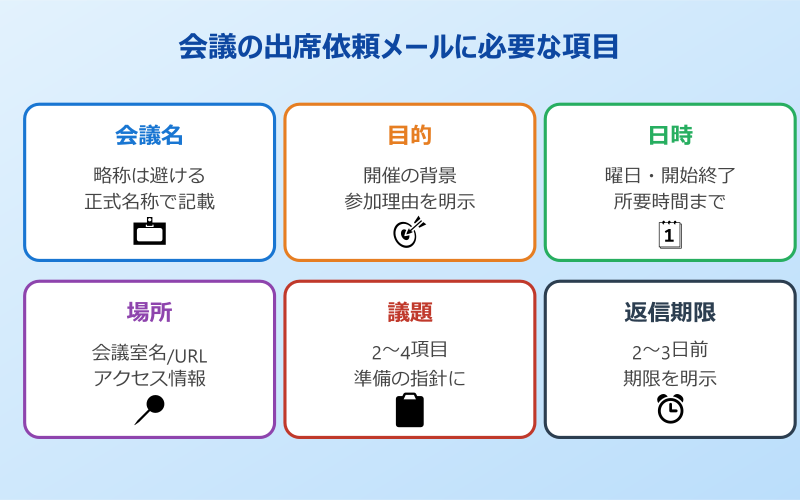 会議の出席依頼メールに必要な項目

会議名
略称は避ける
正式名称で記載

目的
開催の背景
参加理由を明示

日時
曜日・開始終了
所要時間まで

1

場所
会議室名/URL
アクセス情報

議題
2〜4項目
準備の指針に

返信期限
2〜3日前
期限を明示